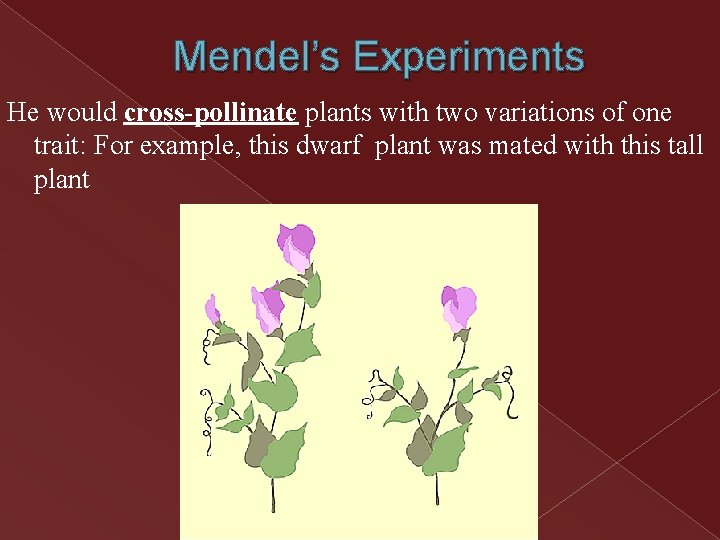 Mendel's Experiments

He would cross-pollinate plants with two variations of one trait: For example, this dwarf plant was mated with this tall plant